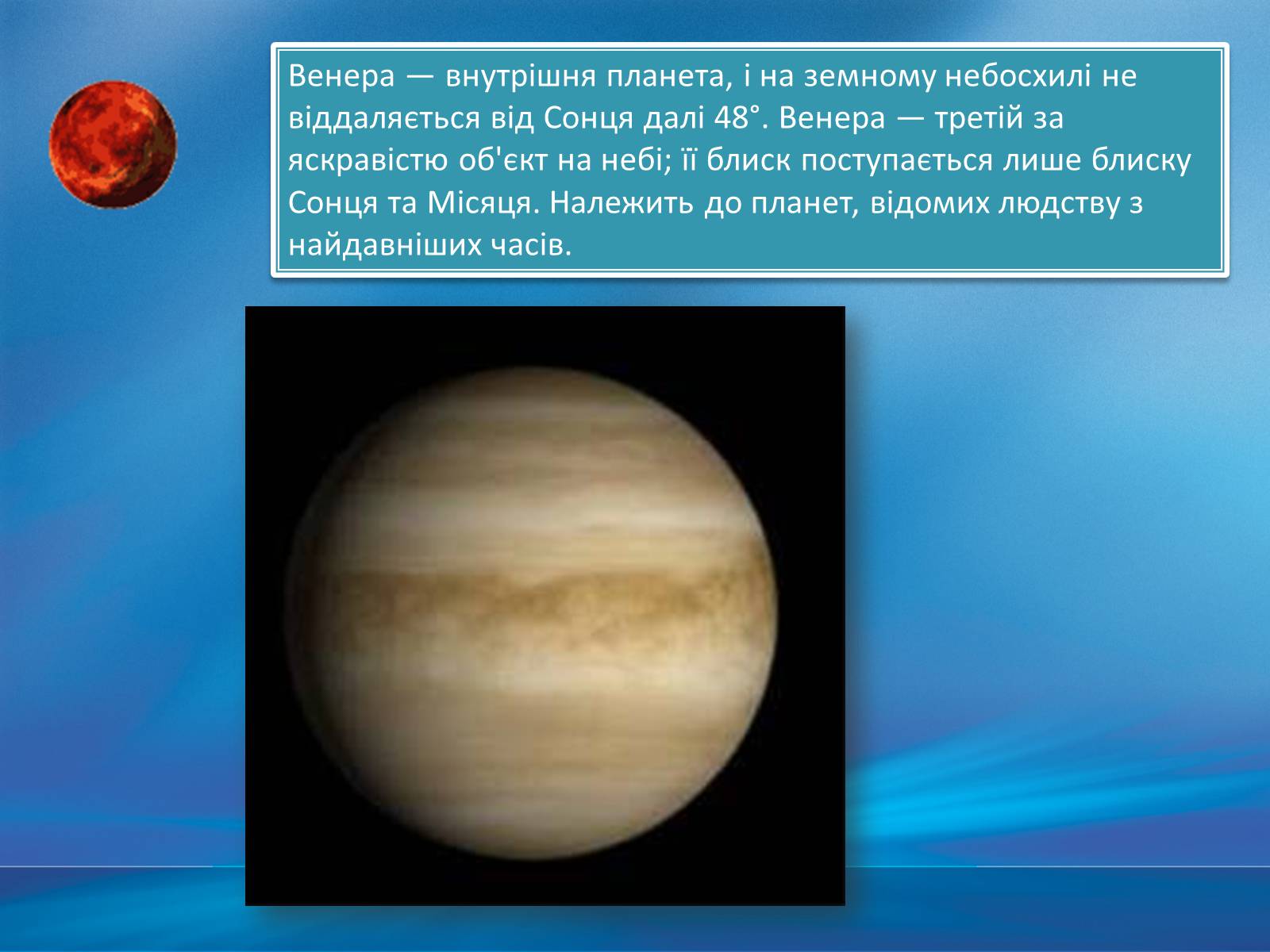 Венера — внутрішня планета, і на земному небосхилі не віддаляється від Сонця далі 48°. Венера — третій за яскравістю об'єкт на небі; її блиск поступається лише блиску Сонця та Місяця. Належить до планет, відомих людству з найдавніших часів.